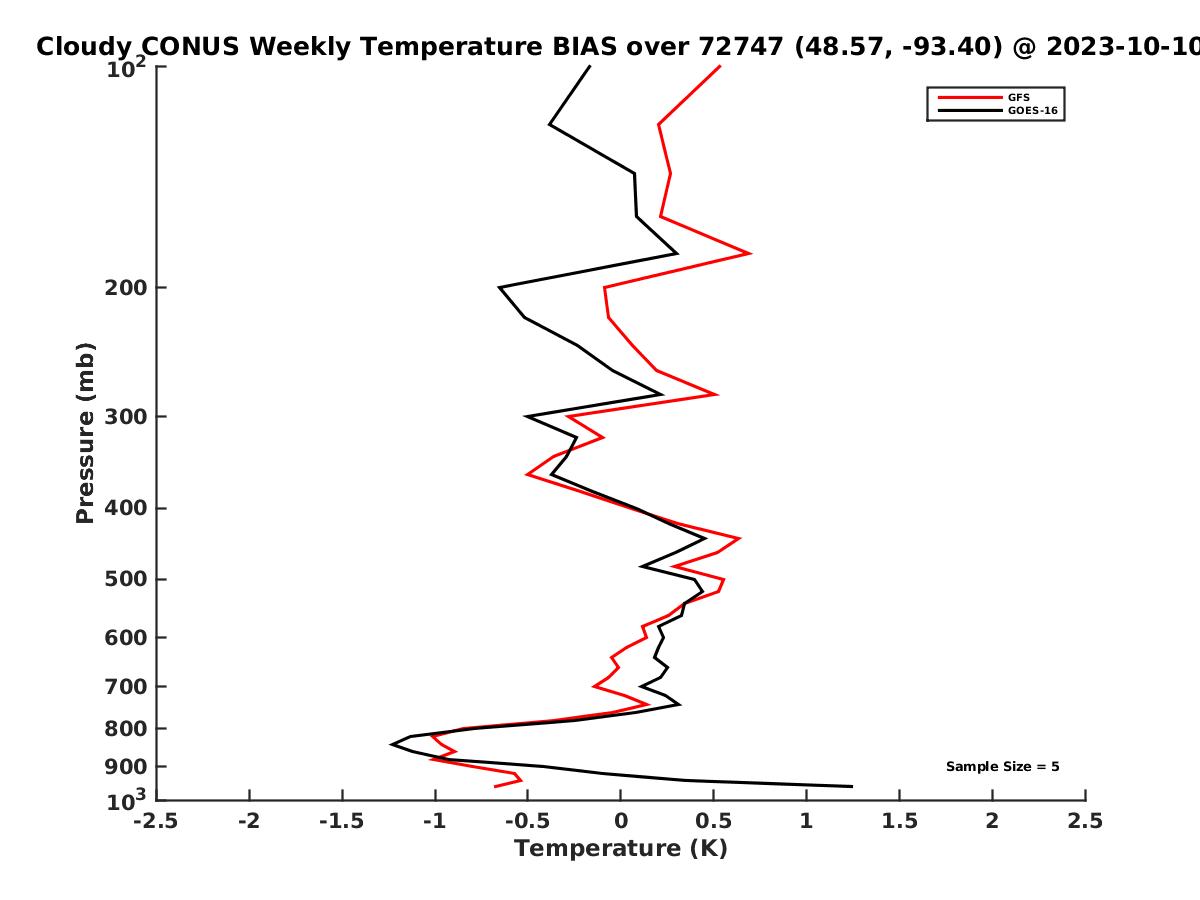 Cloudy CONUS Weekly Temperature BIAS over 72747 (48.57, -93.40) @ 2023-10-10

GFS
GOES-16

Pressure (mb)

$10^2$
200
300
400
500
600
700
800
900
$10^3$

Sample Size = 5

-2.5 -2 -1.5 -1 -0.5 0 0.5 1 1.5 2 2.5
Temperature (K)